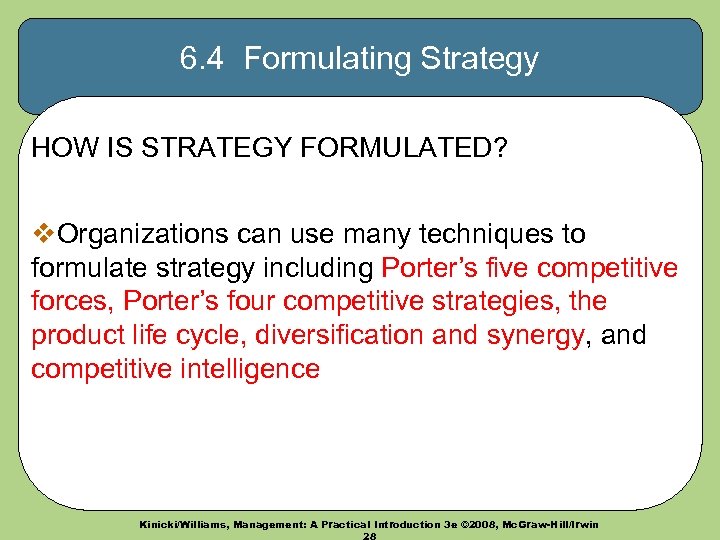 6.4 Formulating Strategy

HOW IS STRATEGY FORMULATED?

❖Organizations can use many techniques to formulate strategy including Porter's five competitive forces, Porter's four competitive strategies, the product life cycle, diversification and synergy, and competitive intelligence

Kinicki/Williams, Management: A Practical Introduction 3e ©2008, McGraw-Hill/Irwin
28